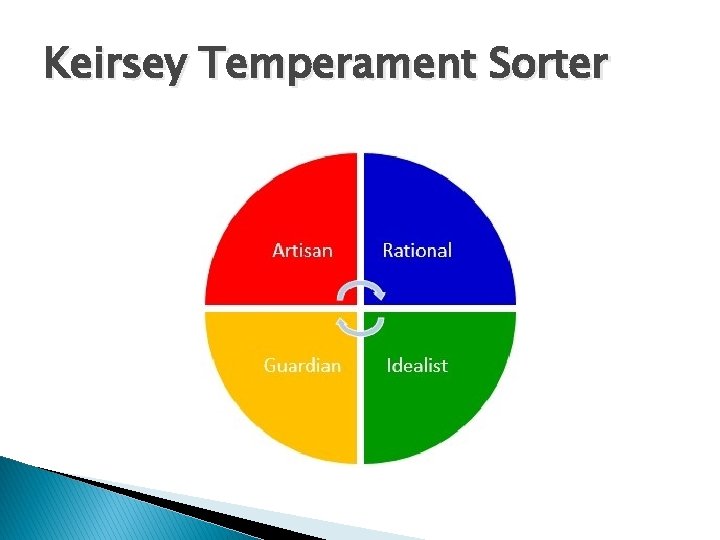 Keirsey Temperament Sorter

Artisan
Rational
Guardian
Idealist